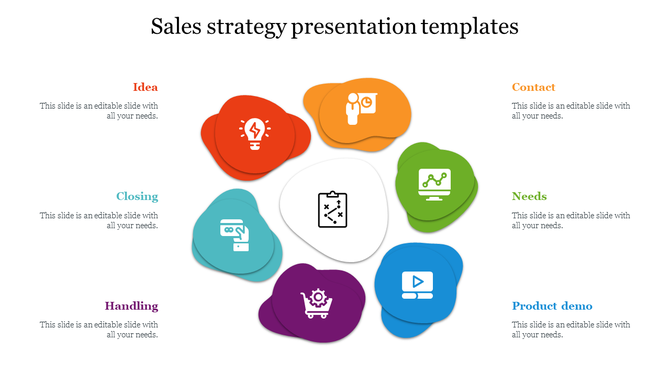 Sales strategy presentation templates

Idea
This slide is an editable slide with all your needs.

Closing
This slide is an editable slide with all your needs.

Handling
This slide is an editable slide with all your needs.

Contact
This slide is an editable slide with all your needs.

Needs
This slide is an editable slide with all your needs.

Product demo
This slide is an editable slide with all your needs.